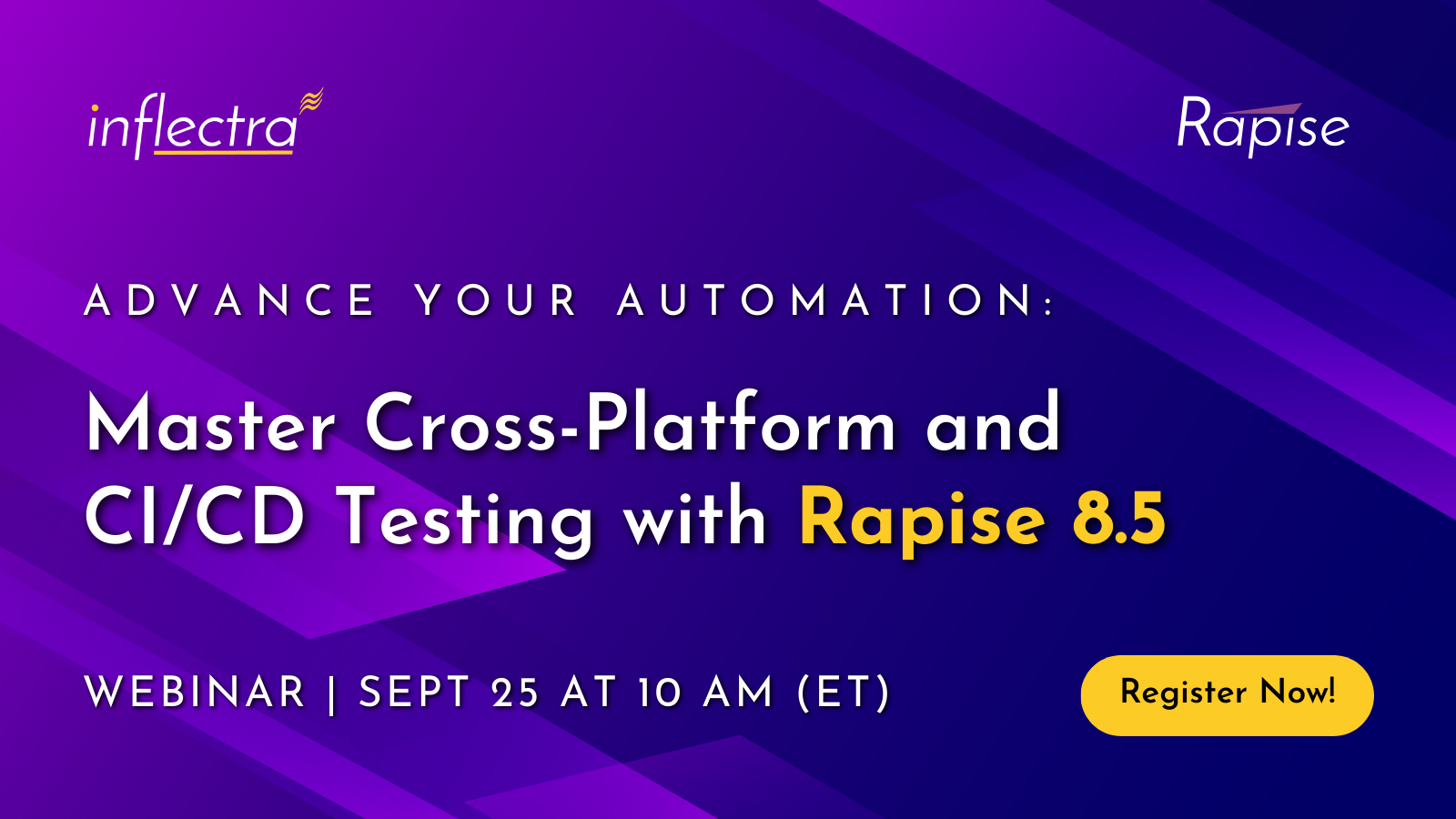 inflectra

Rapise

ADVANCE YOUR AUTOMATION:

Master Cross-Platform and CI/CD Testing with Rapise 8.5

WEBINAR | SEPT 25 AT 10 AM (ET)

Register Now!